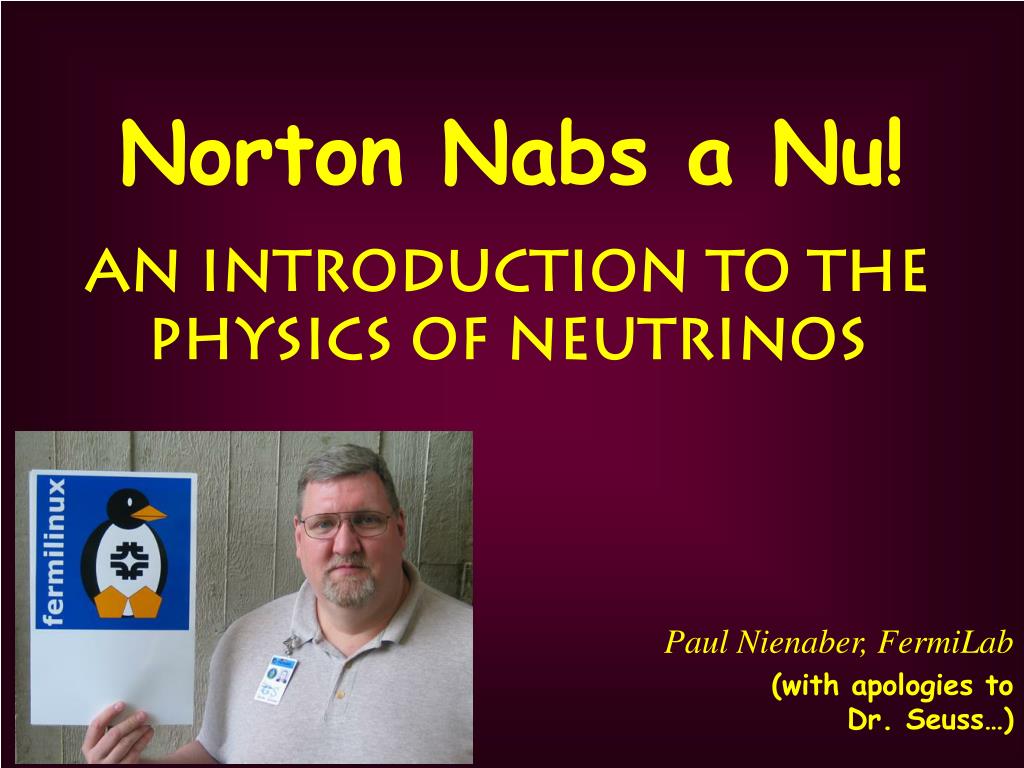 Norton Nabs a Nu!

AN INTRODUCTION TO THE PHYSICS OF NEUTRINOS

fermilinux

Paul Nienaber, FermiLab

(with apologies to Dr. Seuss…)